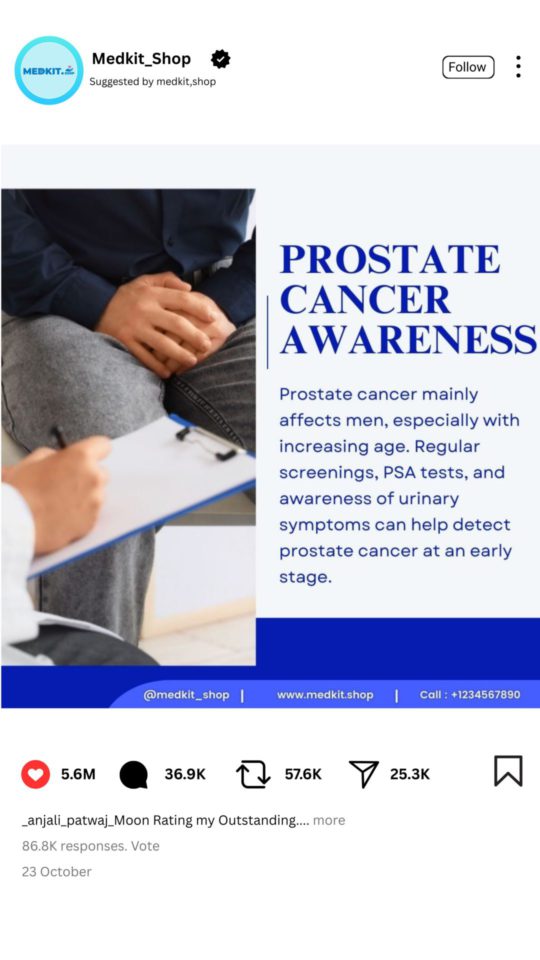 MEDKIT.

Medkit_Shop
Suggested by medkit,shop

Follow

PROSTATE CANCER AWARENESS

Prostate cancer mainly affects men, especially with increasing age. Regular screenings, PSA tests, and awareness of urinary symptoms can help detect prostate cancer at an early stage.

@medkit_shop | www.medkit.shop | Call : +1234567890

5.6M 36.9K 57.6K 25.3K

_anjali_patwaj_Moon Rating my Outstanding.... more
86.8K responses. Vote
23 October